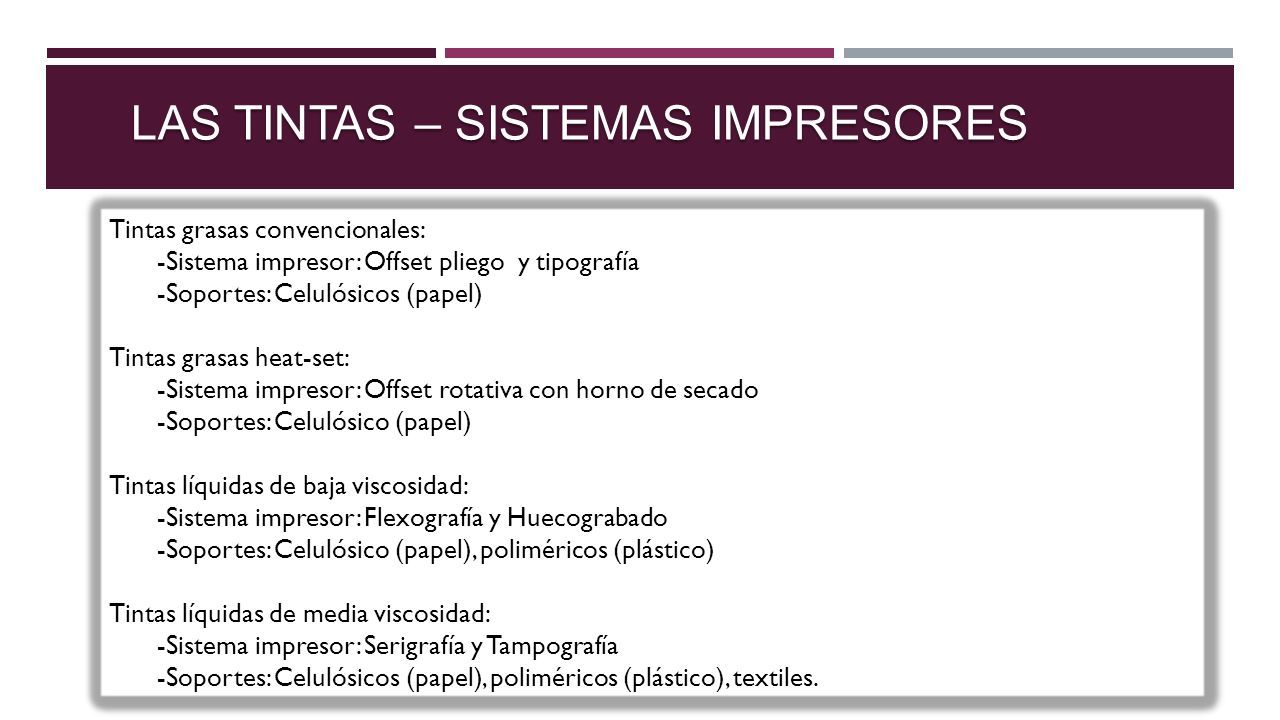 LAS TINTAS – SISTEMAS IMPRESORES

Tintas grasas convencionales:
-Sistema impresor: Offset pliego y tipografía
-Soportes: Celulósicos (papel)

Tintas grasas heat-set:
-Sistema impresor: Offset rotativa con horno de secado
-Soportes: Celulósico (papel)

Tintas líquidas de baja viscosidad:
-Sistema impresor: Flexografía y Huecograbado
-Soportes: Celulósico (papel), poliméricos (plástico)

Tintas líquidas de media viscosidad:
-Sistema impresor: Serigrafía y Tampografía
-Soportes: Celulósicos (papel), poliméricos (plástico), textiles.